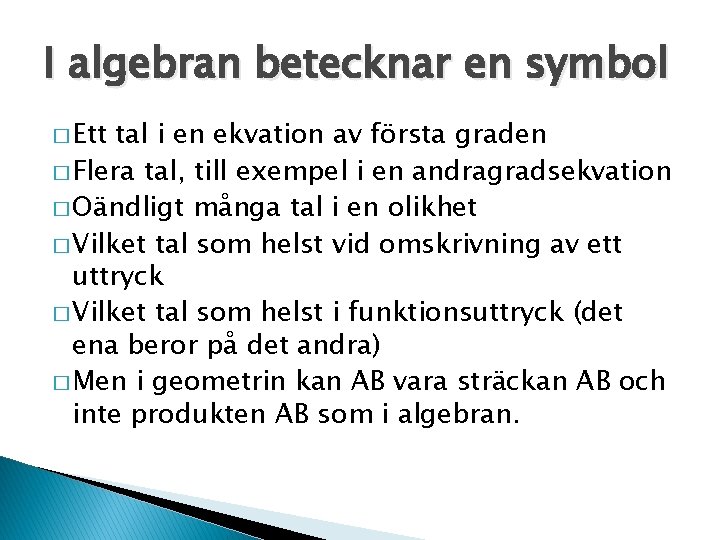 I algebran betecknar en symbol

□ Ett tal i en ekvation av första graden
□ Flera tal, till exempel i en andragradsekvation
□ Oändligt många tal i en olikhet
□ Vilket tal som helst vid omskrivning av ett uttryck
□ Vilket tal som helst i funktionsuttryck (det ena beror på det andra)
□ Men i geometrin kan AB vara sträckan AB och inte produkten AB som i algebran.